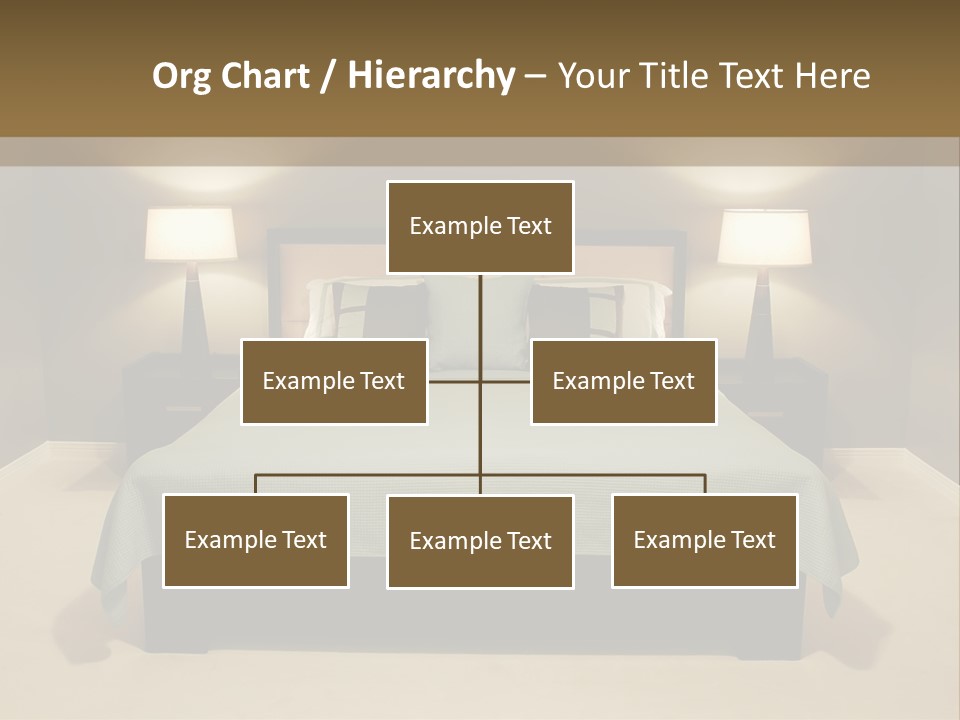 Org Chart / Hierarchy – Your Title Text Here

Example Text

Example Text

Example Text

Example Text

Example Text

Example Text